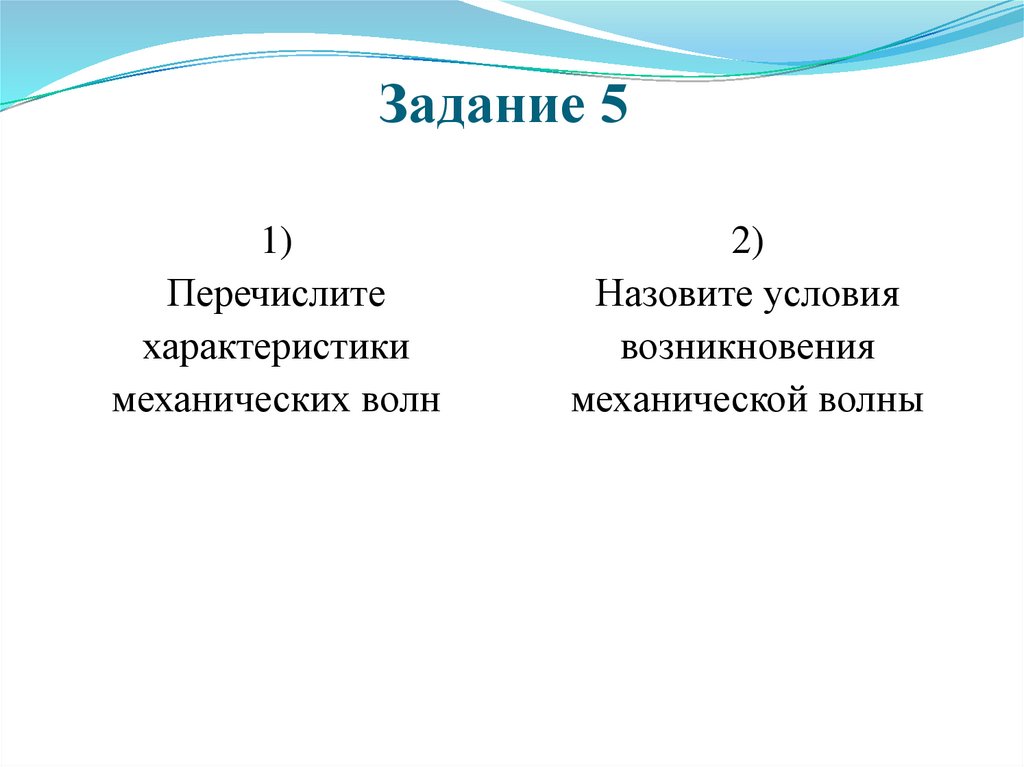 Задание 5

1)
Перечислите характеристики механических волн

2)
Назовите условия возникновения механической волны